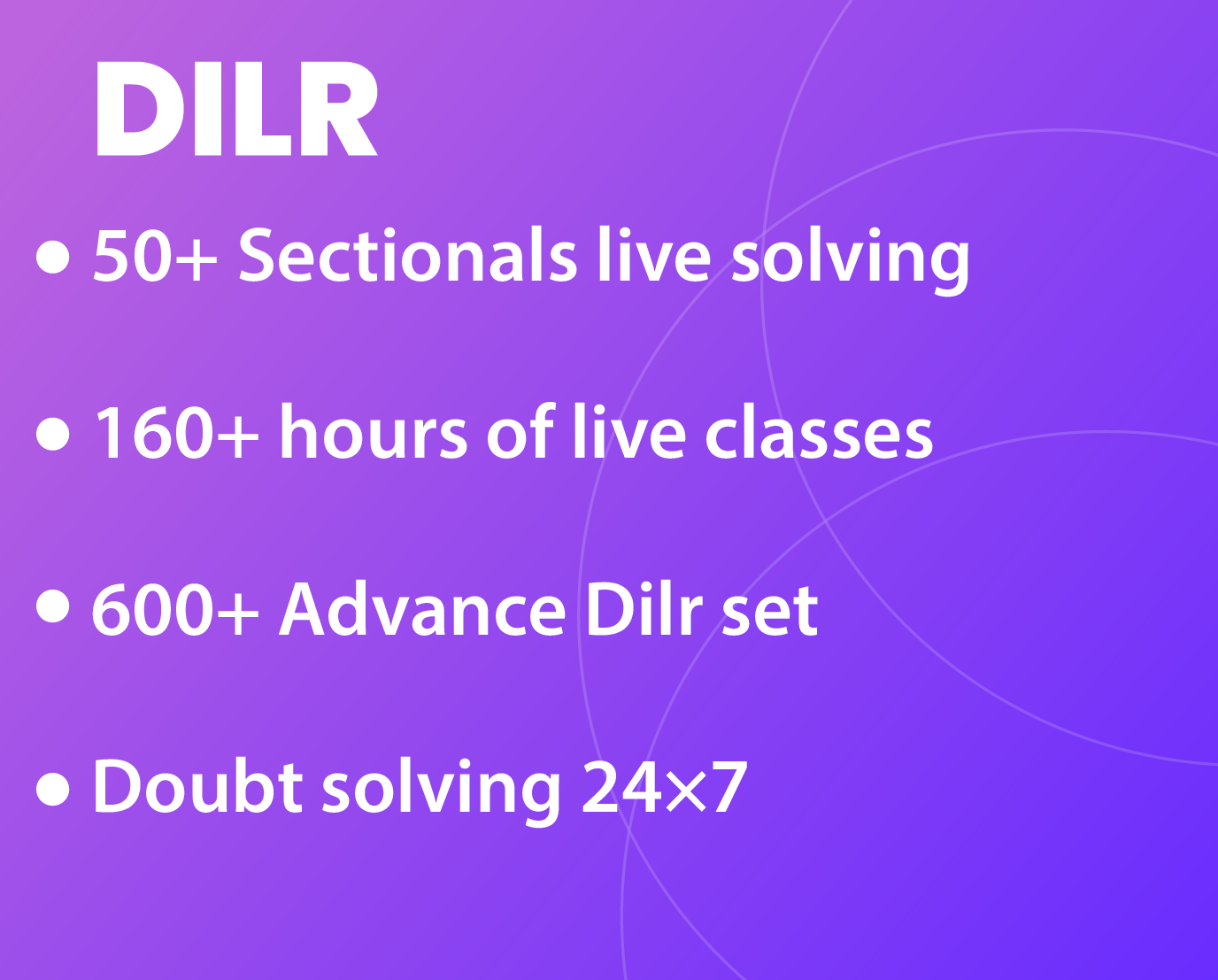 DILR

• 50+ Sectionals live solving

• 160+ hours of live classes

• 600+ Advance Dilr set

• Doubt solving 24×7